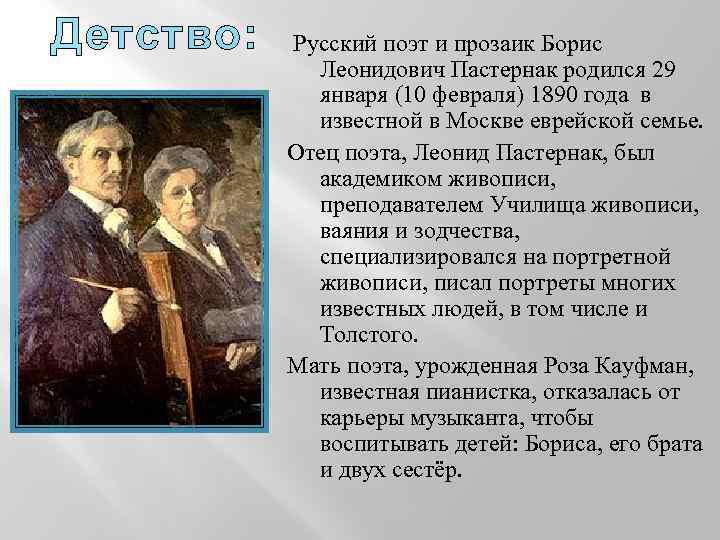 Детство:

Русский поэт и прозаик Борис Леонидович Пастернак родился 29 января (10 февраля) 1890 года в известной в Москве еврейской семье.

Отец поэта, Леонид Пастернак, был академиком живописи, преподавателем Училища живописи, ваяния и зодчества, специализировался на портретной живописи, писал портреты многих известных людей, в том числе и Толстого.

Мать поэта, урожденная Роза Кауфман, известная пианистка, отказалась от карьеры музыканта, чтобы воспитывать детей: Бориса, его брата и двух сестёр.